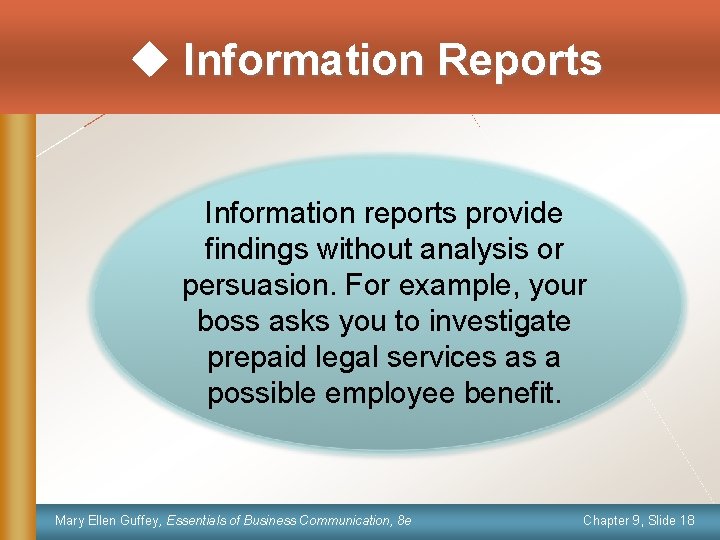 ◆ Information Reports

Information reports provide findings without analysis or persuasion. For example, your boss asks you to investigate prepaid legal services as a possible employee benefit.

Mary Ellen Guffey, Essentials of Business Communication, 8e

Chapter 9, Slide 18